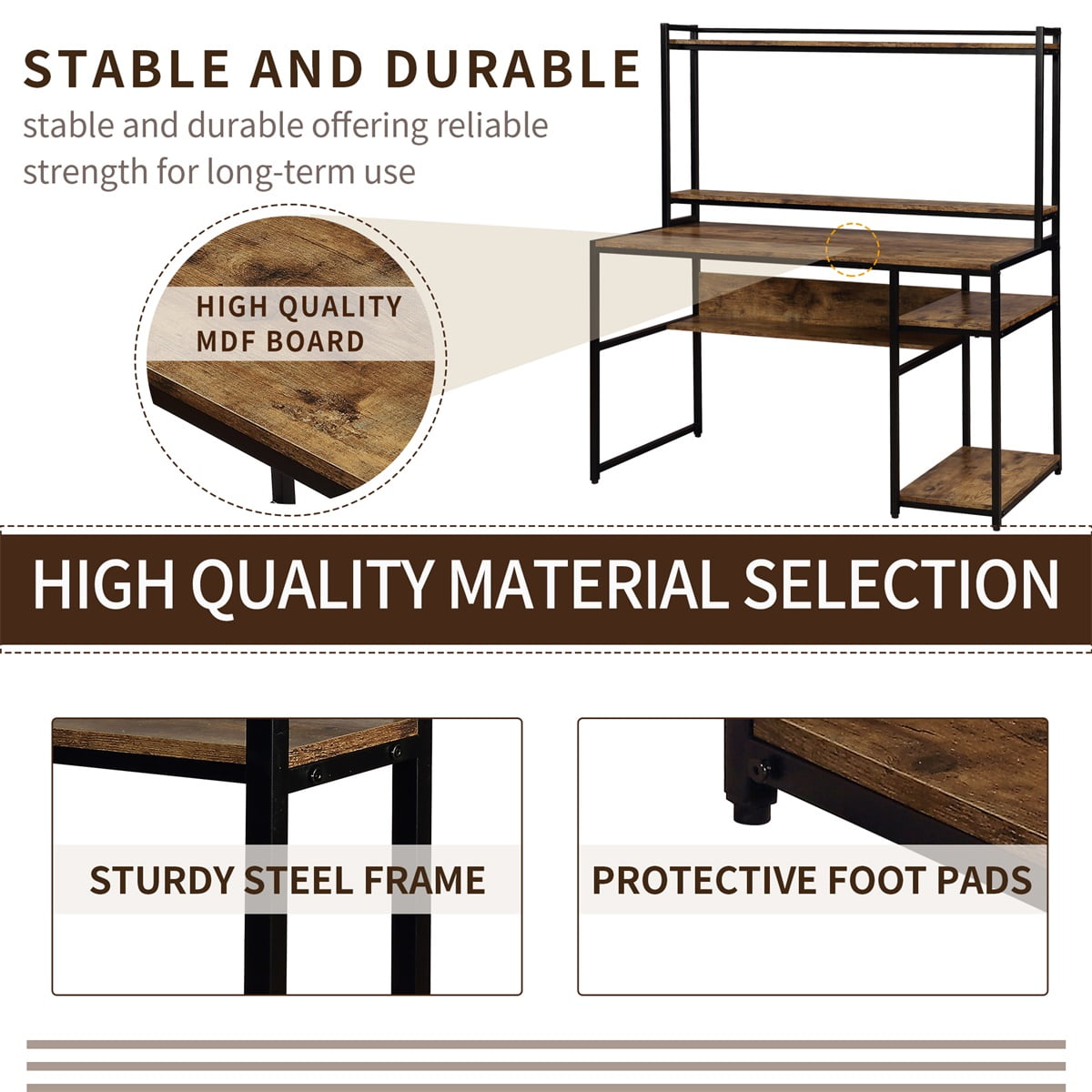 STABLE AND DURABLE

stable and durable offering reliable strength for long-term use

HIGH QUALITY MDF BOARD

HIGH QUALITY MATERIAL SELECTION

STURDY STEEL FRAME

PROTECTIVE FOOT PADS